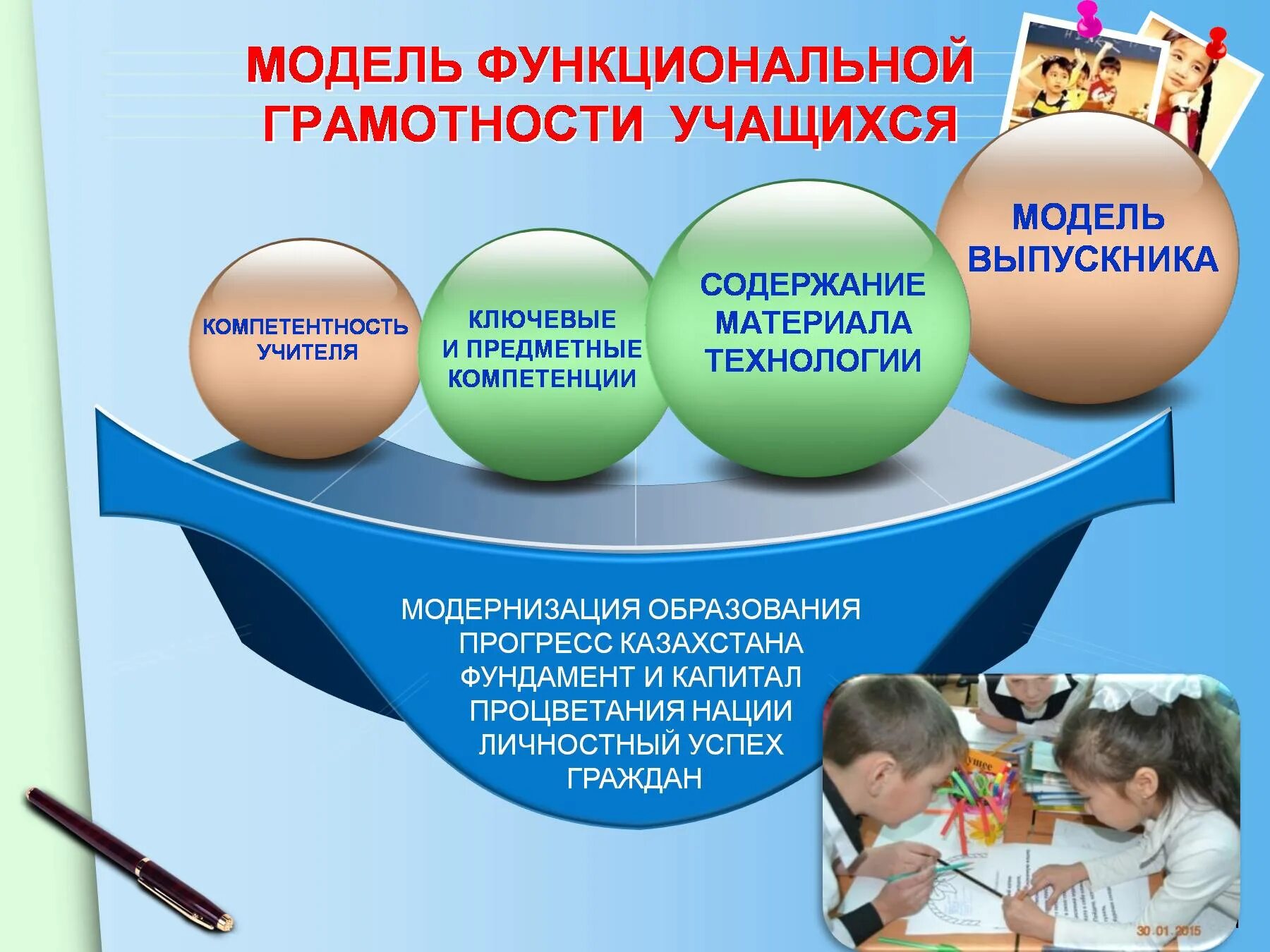 МОДЕЛЬ ФУНКЦИОНАЛЬНОЙ ГРАМОТНОСТИ УЧАЩИХСЯ

КОМПЕТЕНТНОСТЬ УЧИТЕЛЯ

КЛЮЧЕВЫЕ И ПРЕДМЕТНЫЕ КОМПЕТЕНЦИИ

СОДЕРЖАНИЕ МАТЕРИАЛА ТЕХНОЛОГИИ

МОДЕЛЬ ВЫПУСКНИКА

МОДЕРНИЗАЦИЯ ОБРАЗОВАНИЯ
ПРОГРЕСС КАЗАХСТАНА
ФУНДАМЕНТ И КАПИТАЛ ПРОЦВЕТАНИЯ НАЦИИ
ЛИЧНОСТНЫЙ УСПЕХ ГРАЖДАН

30.01.2015